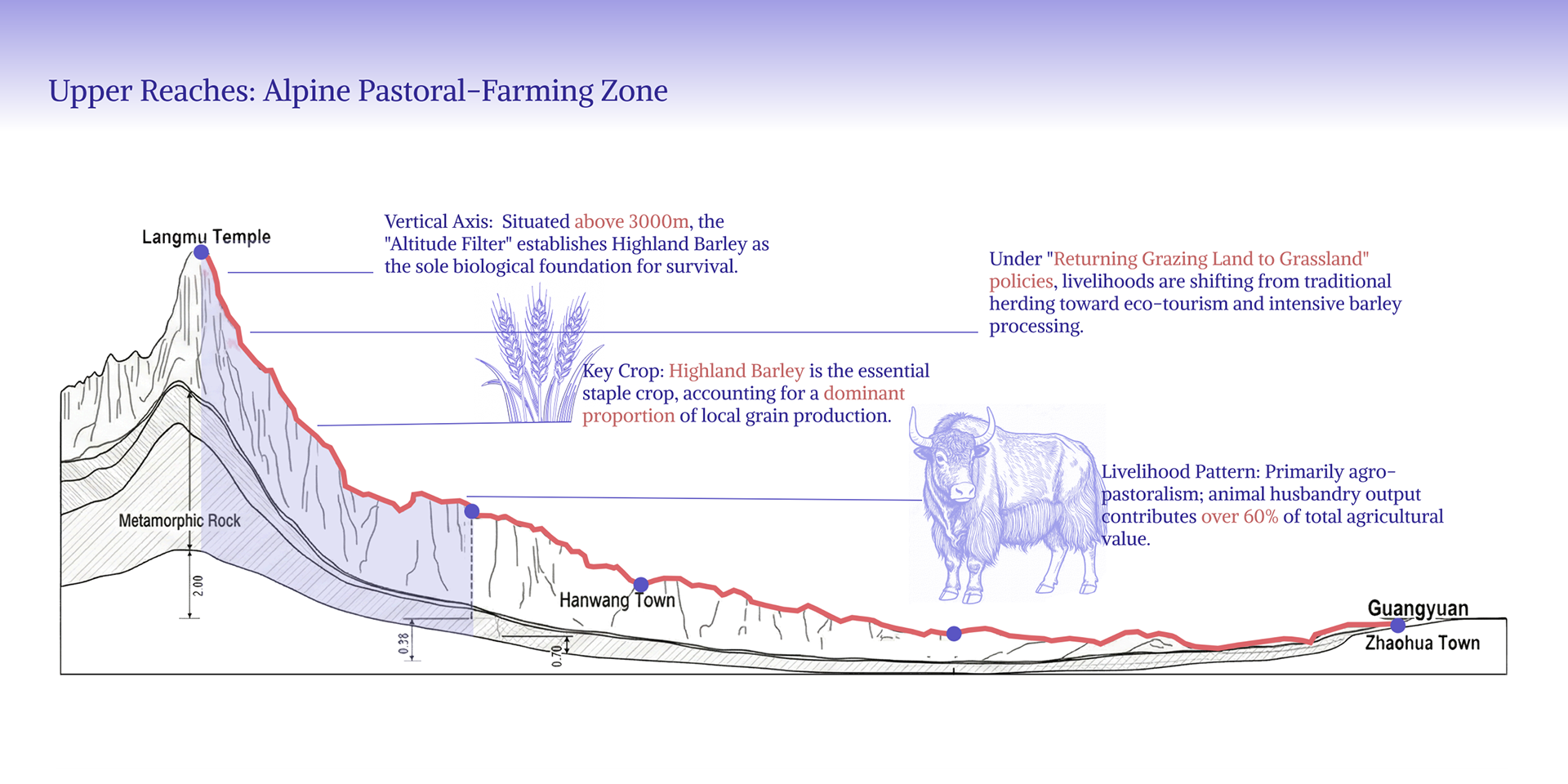 Upper Reaches: Alpine Pastoral-Farming Zone

Langmu Temple

Vertical Axis: Situated above 3000m, the "Altitude Filter" establishes Highland Barley as the sole biological foundation for survival.

Under "Returning Grazing Land to Grassland" policies, livelihoods are shifting from traditional herding toward eco-tourism and intensive barley processing.

Key Crop: Highland Barley is the essential staple crop, accounting for a dominant proportion of local grain production.

Livelihood Pattern: Primarily agro-pastoralism; animal husbandry output contributes over 60% of total agricultural value.

Metamorphic Rock

2.00

0.38

0.70

Hanwang Town

Guangyuan

Zhaohua Town